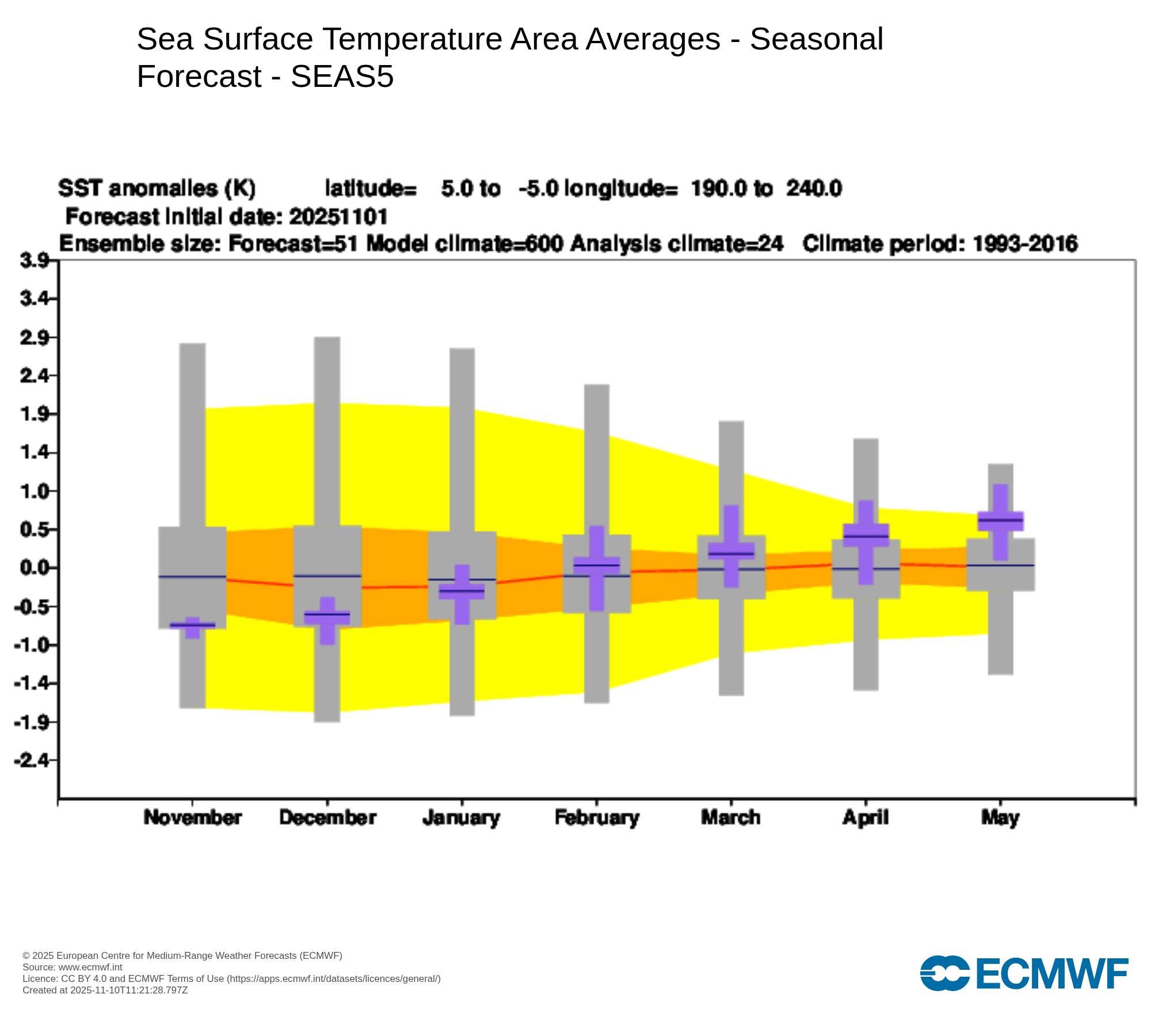 Sea Surface Temperature Area Averages - Seasonal Forecast - SEAS5

SST anomalies (K) latitude= 5.0 to -5.0 longitude= 190.0 to 240.0
Forecast initial date: 20251101
Ensemble size: Forecast=51 Model climate=600 Analysis climate=24 Climate period: 1993-2016

3.9
3.4
2.9
2.4
1.9
1.4
1.0
0.5
0.0
-0.5
-1.0
-1.4
-1.9
-2.4

November December January February March April May

© 2025 European Centre for Medium-Range Weather Forecasts (ECMWF)
Source: www.ecmwf.int
Licence: CC BY 4.0 and ECMWF Terms of Use (https://apps.ecmwf.int/datasets/licences/general/)
Created at 2025-11-10T11:21:28.797Z

ECMWF